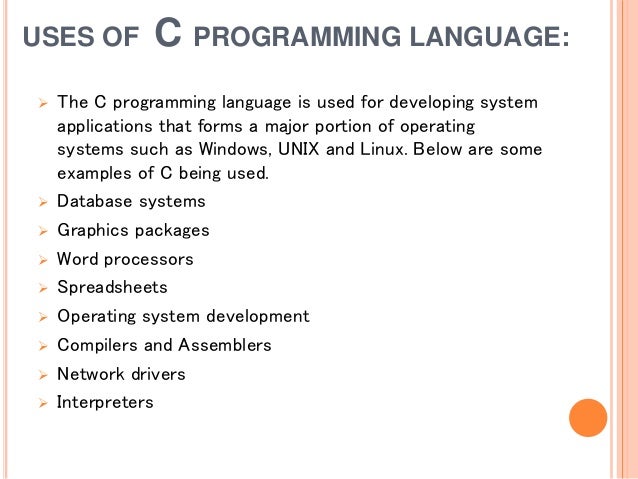 USES OF C PROGRAMMING LANGUAGE:

➢ The C programming language is used for developing system applications that forms a major portion of operating systems such as Windows, UNIX and Linux. Below are some examples of C being used.
➢ Database systems
➢ Graphics packages
➢ Word processors
➢ Spreadsheets
➢ Operating system development
➢ Compilers and Assemblers
➢ Network drivers
➢ Interpreters